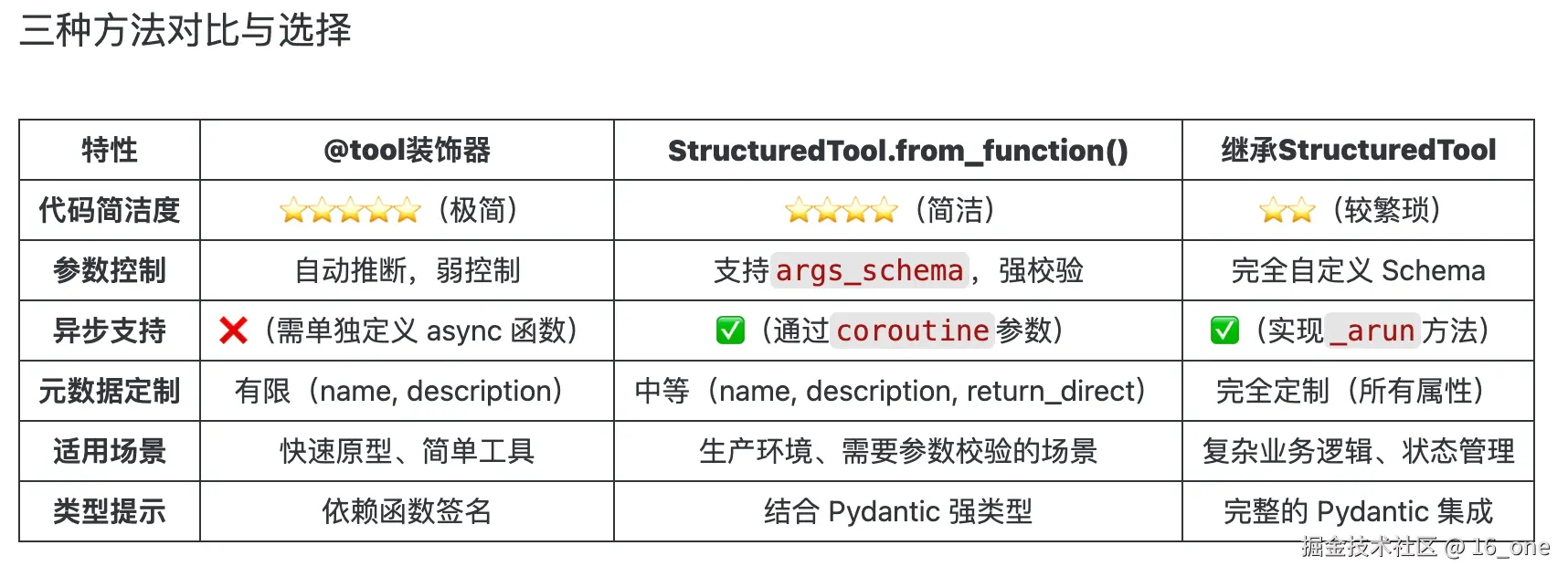 三种方法对比与选择

| 特性 | @tool装饰器 | StructuredTool.from_function() | 继承StructuredTool |
|---|---|---|---|
| 代码简洁度 | ⭐⭐⭐⭐⭐（极简） | ⭐⭐⭐⭐（简洁） | ⭐⭐（较繁琐） |
| 参数控制 | 自动推断，弱控制 | 支持args_schema，强校验 | 完全自定义 Schema |
| 异步支持 | ❌（需单独定义 async 函数） | ✅（通过coroutine参数） | ✅（实现_arun方法） |
| 元数据定制 | 有限（name, description） | 中等（name, description, return_direct） | 完全定制（所有属性） |
| 适用场景 | 快速原型、简单工具 | 生产环境、需要参数校验的场景 | 复杂业务逻辑、状态管理 |
| 类型提示 | 依赖函数签名 | 结合 Pydantic 强类型 | 完整的 Pydantic 集成 |

掘金技术社区 @ 16_one